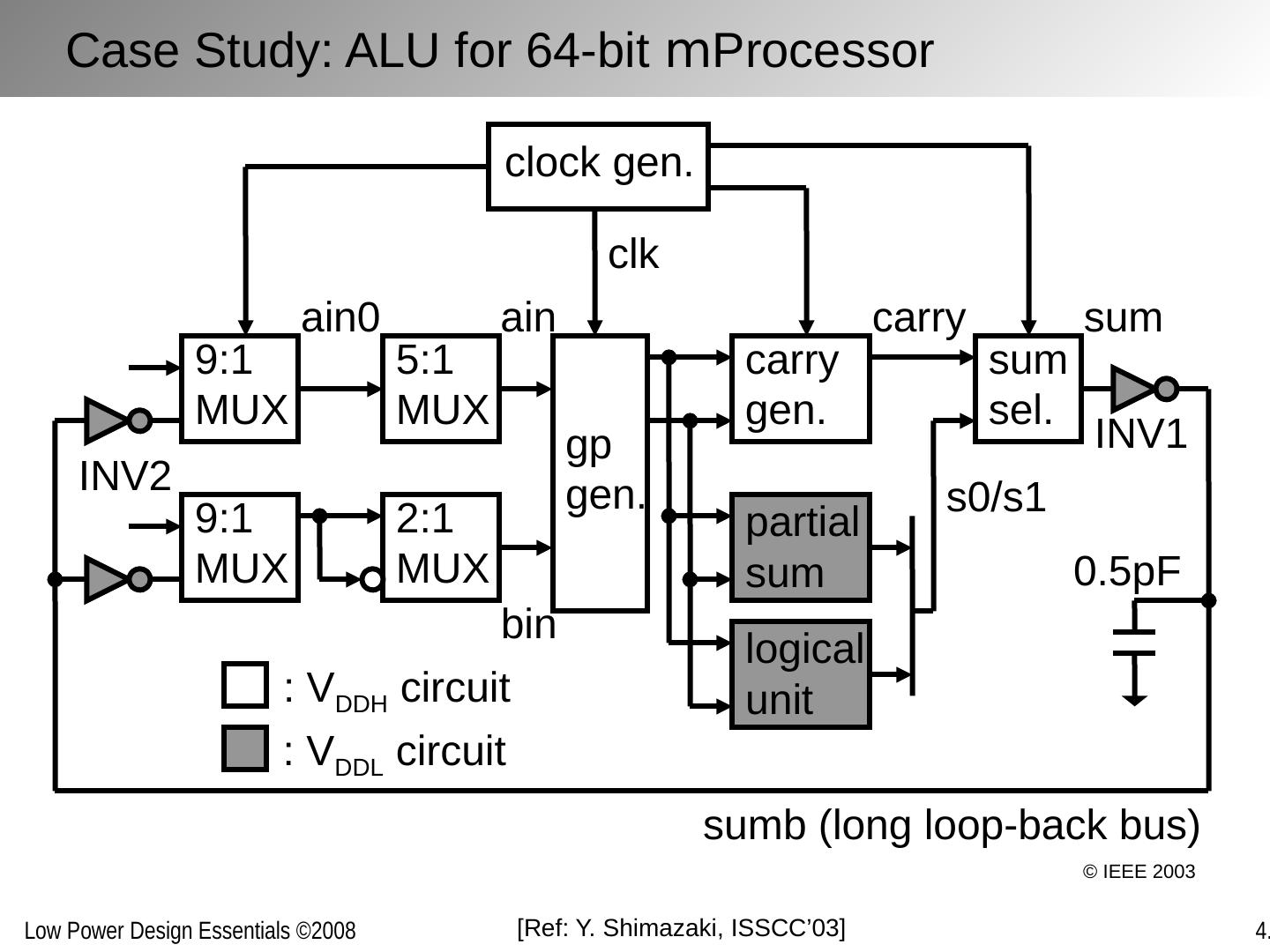 Case Study: ALU for 64-bit mProcessor

clock gen.

clk

ain0

ain

carry

sum

9:1 MUX

5:1 MUX

gp gen.

carry gen.

sum sel.

INV1

INV2

9:1 MUX

2:1 MUX

partial sum

s0/s1

0.5pF

bin

logical unit

: $V_{DDH}$ circuit

: $V_{DDL}$ circuit

sumb (long loop-back bus)

© IEEE 2003

Low Power Design Essentials ©2008

[Ref: Y. Shimazaki, ISSCC'03]

4.